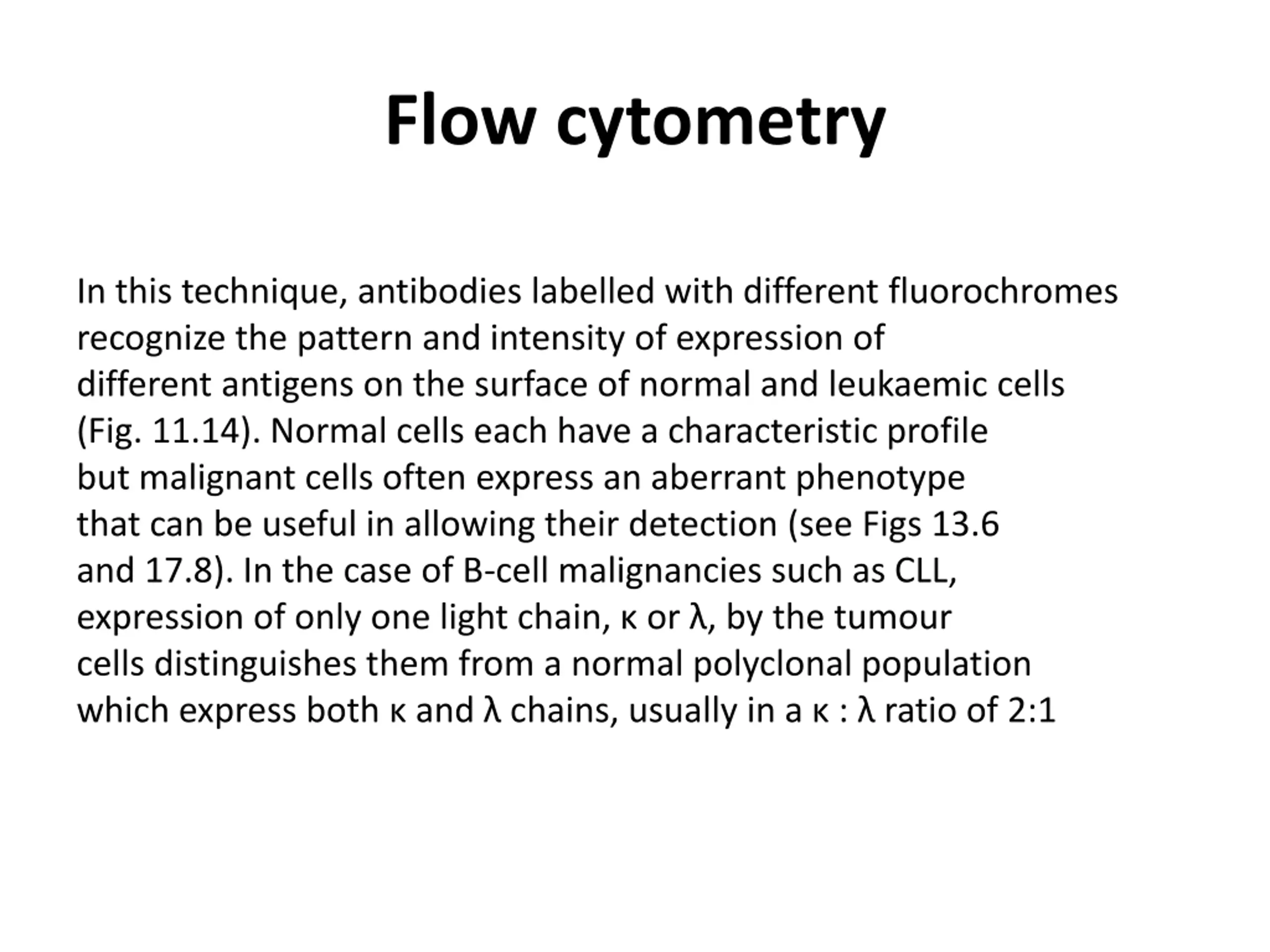 Flow cytometry

In this technique, antibodies labelled with different fluorochromes recognize the pattern and intensity of expression of different antigens on the surface of normal and leukaemic cells (Fig. 11.14). Normal cells each have a characteristic profile but malignant cells often express an aberrant phenotype that can be useful in allowing their detection (see Figs 13.6 and 17.8). In the case of B-cell malignancies such as CLL, expression of only one light chain, κ or λ, by the tumour cells distinguishes them from a normal polyclonal population which express both κ and λ chains, usually in a κ : λ ratio of 2:1